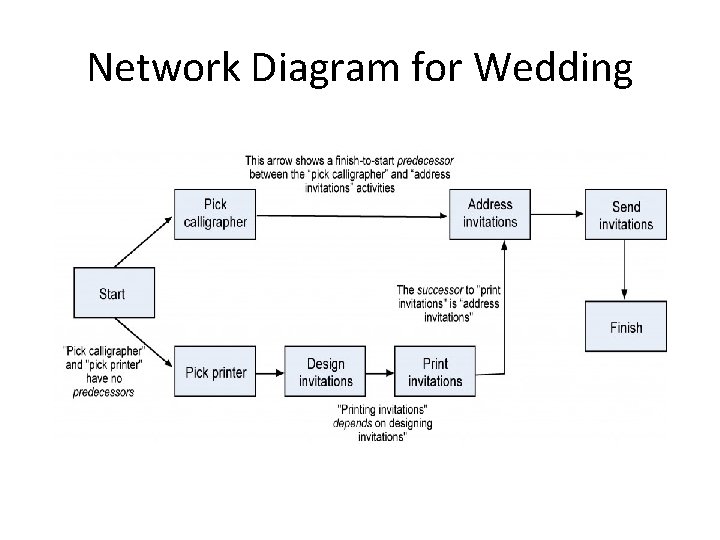 Network Diagram for Wedding

This arrow shows a finish-to-start predecessor between the "pick calligrapher" and "address invitations" activities

Pick calligrapher

Address invitations

Send invitations

Start

The successor to "print invitations" is "address invitations"

Finish

"Pick calligrapher" and "pick printer" have no predecessors

Pick printer

Design invitations

Print invitations

"Printing invitations" depends on designing invitations"